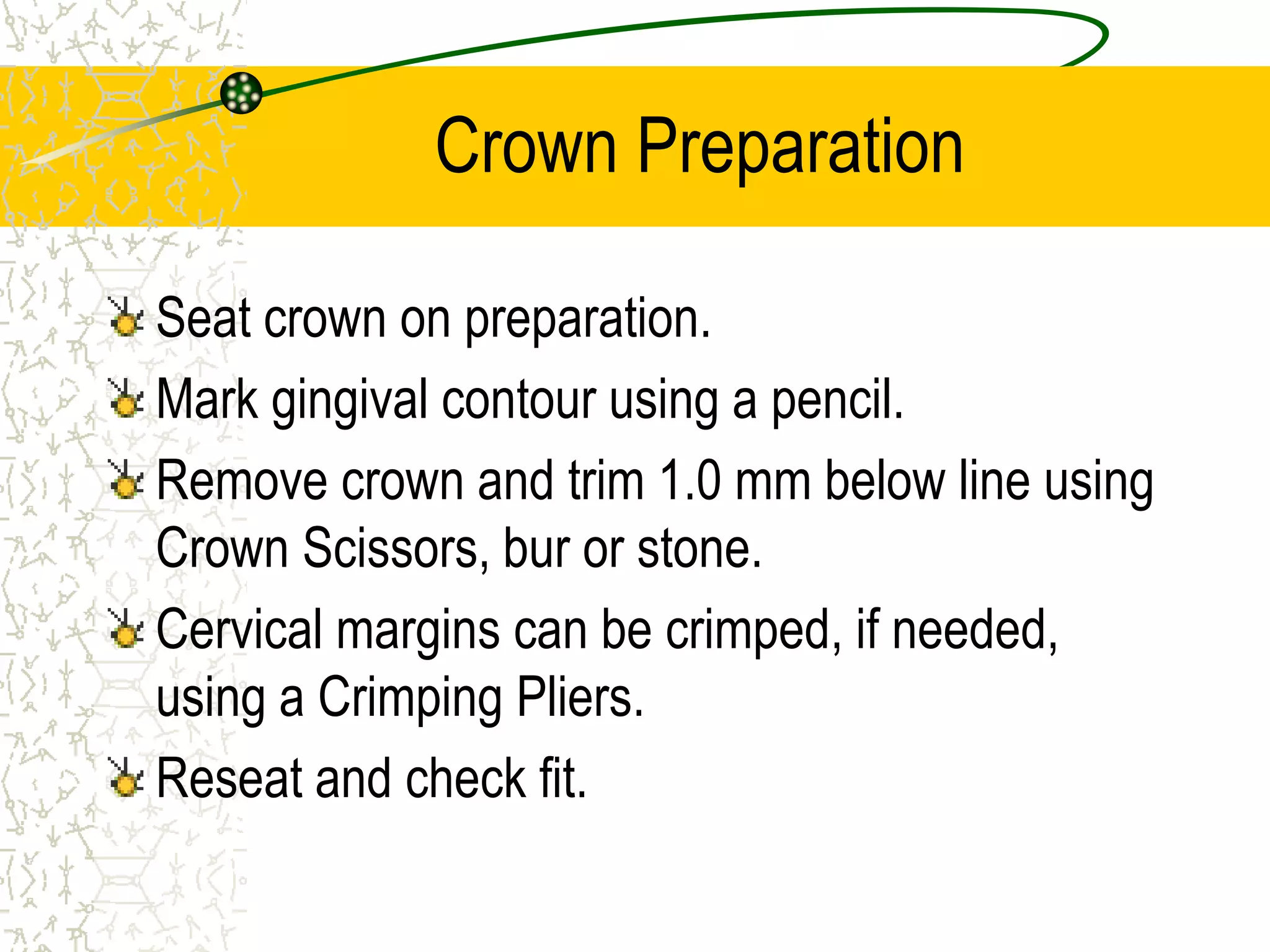 Crown Preparation

Seat crown on preparation.

Mark gingival contour using a pencil.

Remove crown and trim 1.0 mm below line using Crown Scissors, bur or stone.

Cervical margins can be crimped, if needed, using a Crimping Pliers.

Reseat and check fit.